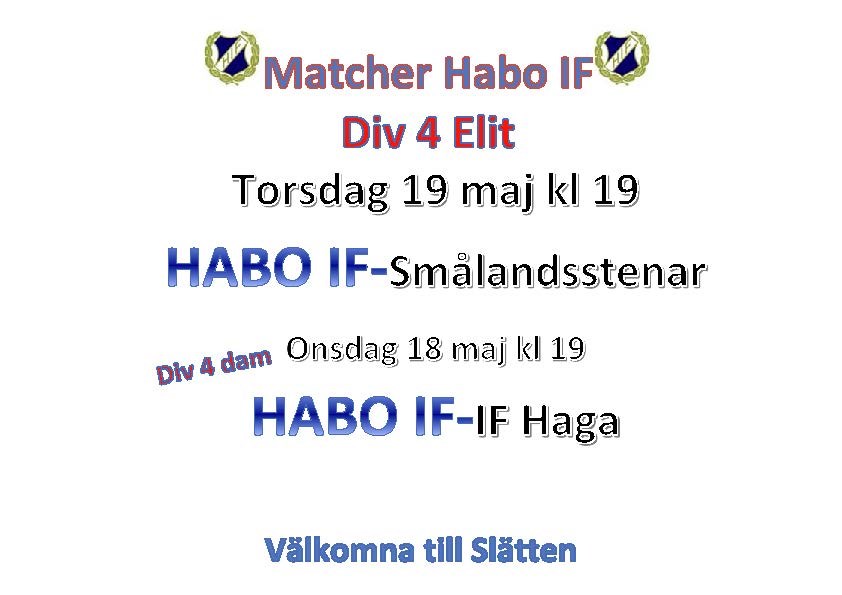 Matcher Habo IF

Div 4 Elit

Torsdag 19 maj kl 19

HABO IF-Smålandsstenar

Div 4 dam Onsdag 18 maj kl 19

HABO IF-IF Haga

Välkomna till Slätten